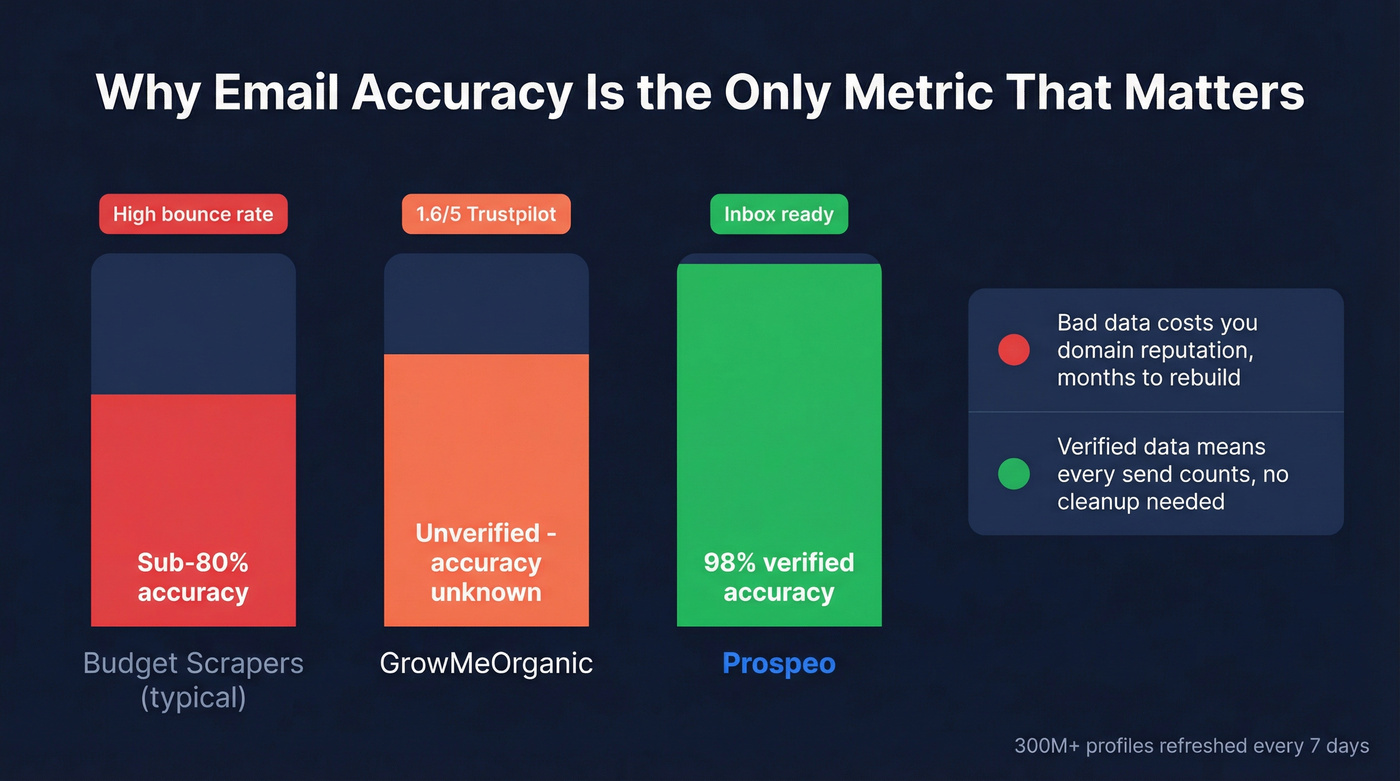 Why Email Accuracy Is the Only Metric That Matters

High bounce rate

Sub-80% accuracy

Budget Scrapers (typical)

1.6/5 Trustpilot

Unverified - accuracy unknown

GrowMeOrganic

Inbox ready

98% verified accuracy

Prospeo

Bad data costs you domain reputation, months to rebuild

Verified data means every send counts, no cleanup needed

300M+ profiles refreshed every 7 days